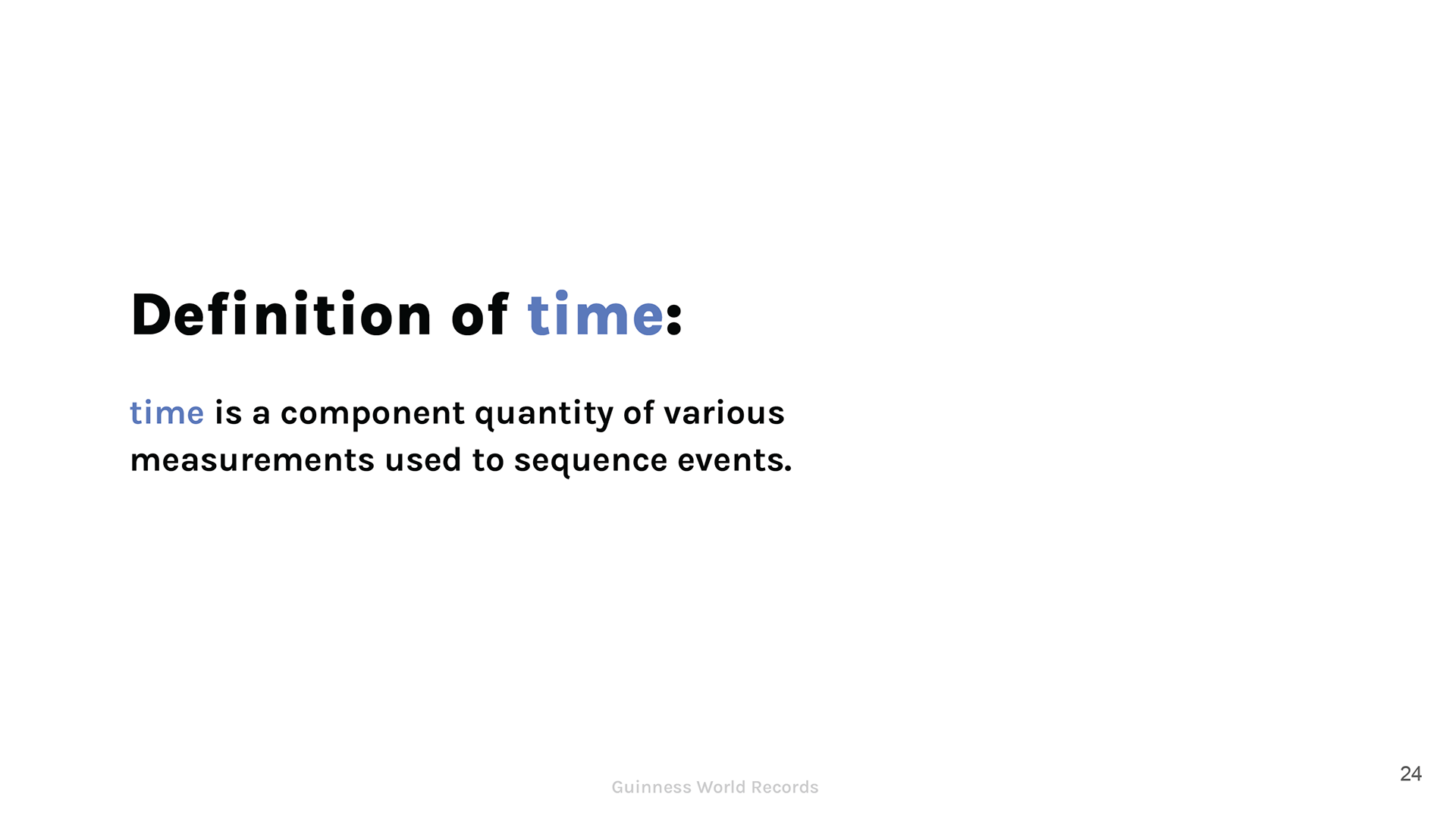 Definition of time:

time is a component quantity of various measurements used to sequence events.

Guinness World Records

24